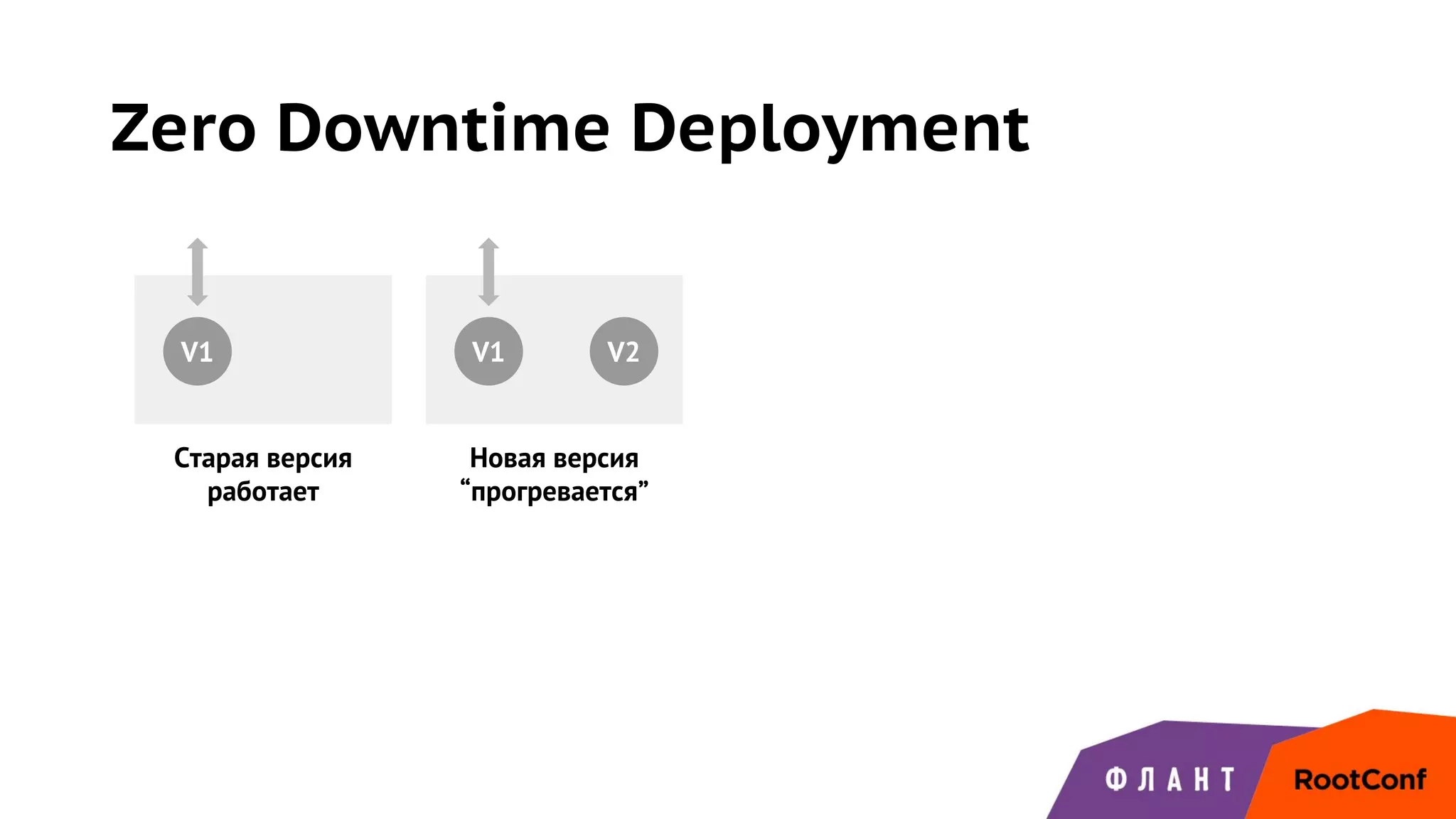 Zero Downtime Deployment

V1

Старая версия работает

V1

V2

Новая версия “прогревается”

ФЛАНТ

RootConf